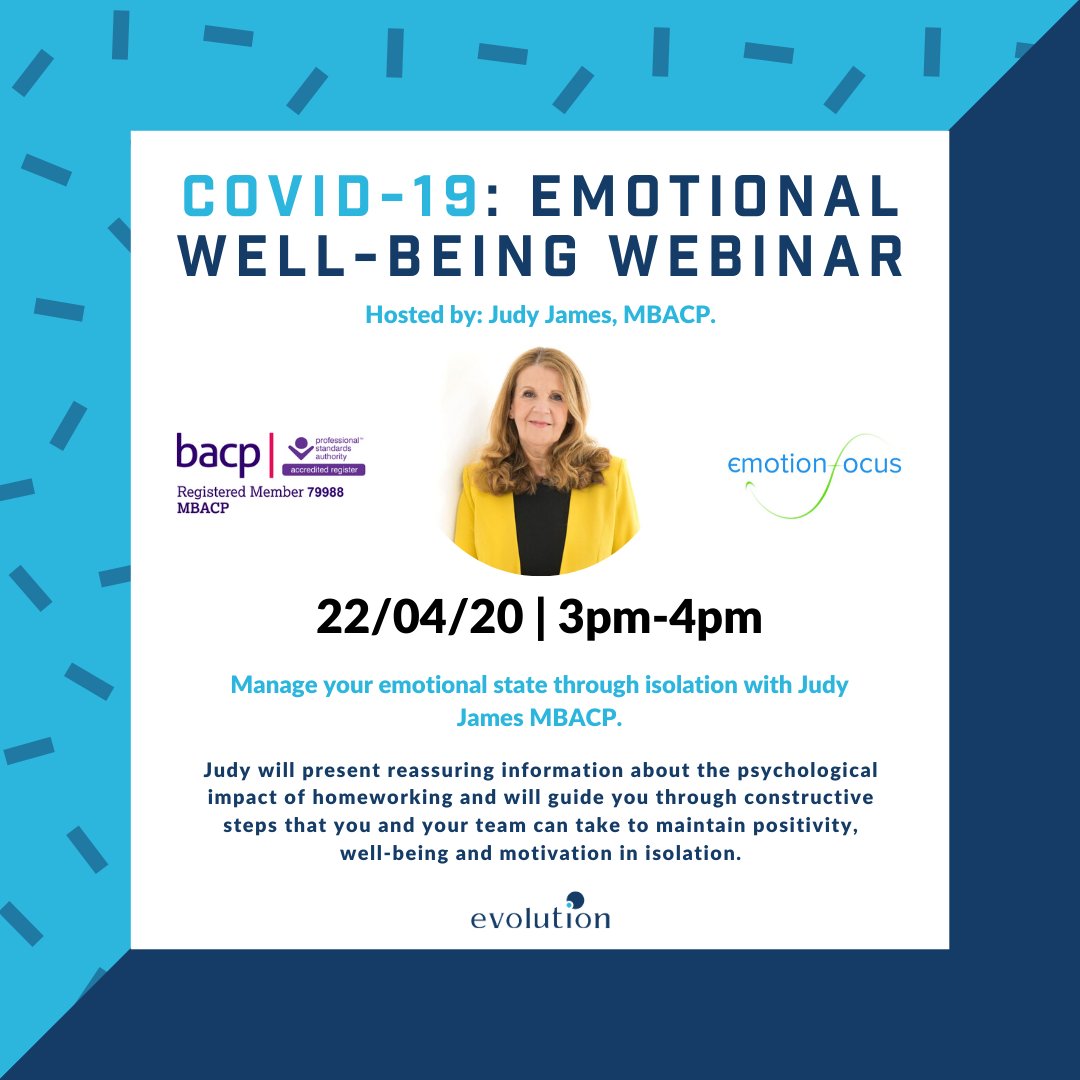 COVID-19: EMOTIONAL WELL-BEING WEBINAR

Hosted by: Judy James, MBACP.

bacp | professional standards authority accredited register
Registered Member 79988
MBACP

emotion focus

22/04/20 | 3pm-4pm

Manage your emotional state through isolation with Judy James MBACP.

Judy will present reassuring information about the psychological impact of homeworking and will guide you through constructive steps that you and your team can take to maintain positivity, well-being and motivation in isolation.

evolution